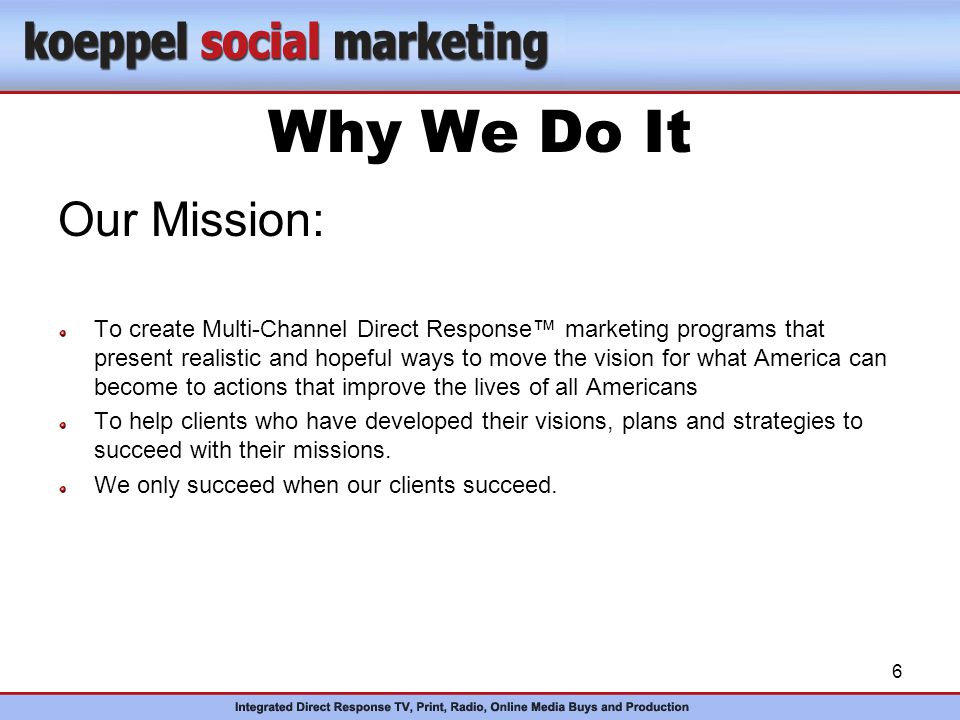 koeppel social marketing

Why We Do It

Our Mission:

To create Multi-Channel Direct Response™ marketing programs that present realistic and hopeful ways to move the vision for what America can become to actions that improve the lives of all Americans

To help clients who have developed their visions, plans and strategies to succeed with their missions.

We only succeed when our clients succeed.

6

Integrated Direct Response TV, Print, Radio, Online Media Buys and Production